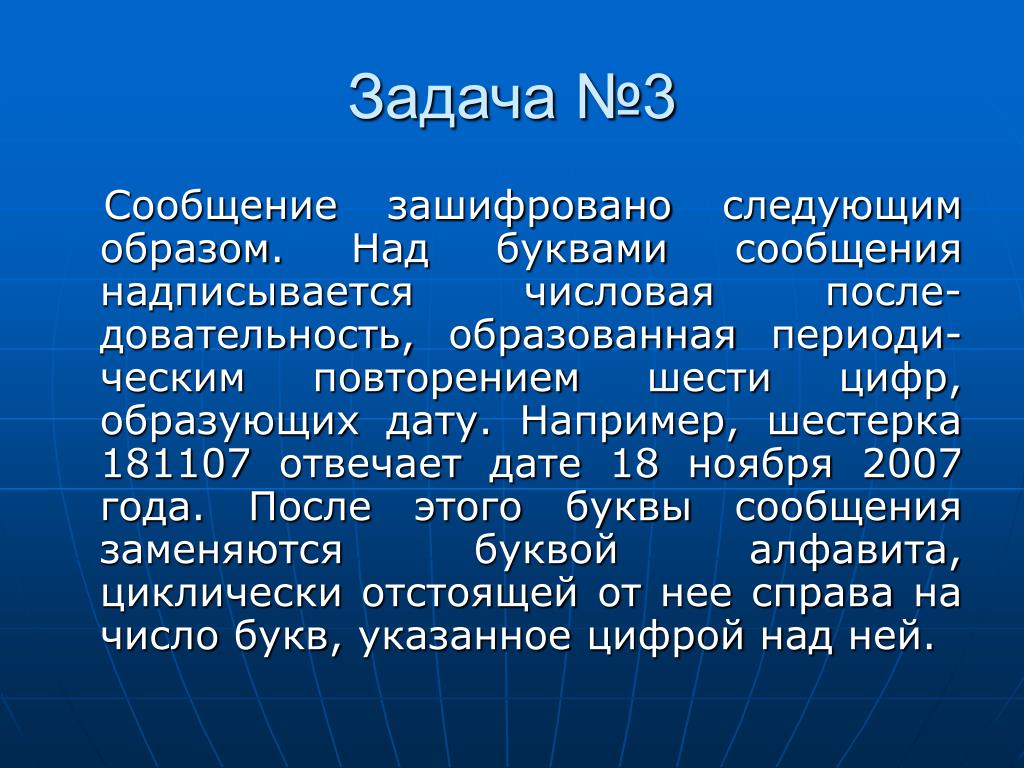 Задача №3

Сообщение зашифровано следующим образом. Над буквами сообщения надписывается числовая последовательность, образованная периодическим повторением шести цифр, образующих дату. Например, шестерка 181107 отвечает дате 18 ноября 2007 года. После этого буквы сообщения заменяются буквой алфавита, циклически отстоящей от нее справа на число букв, указанное цифрой над ней.